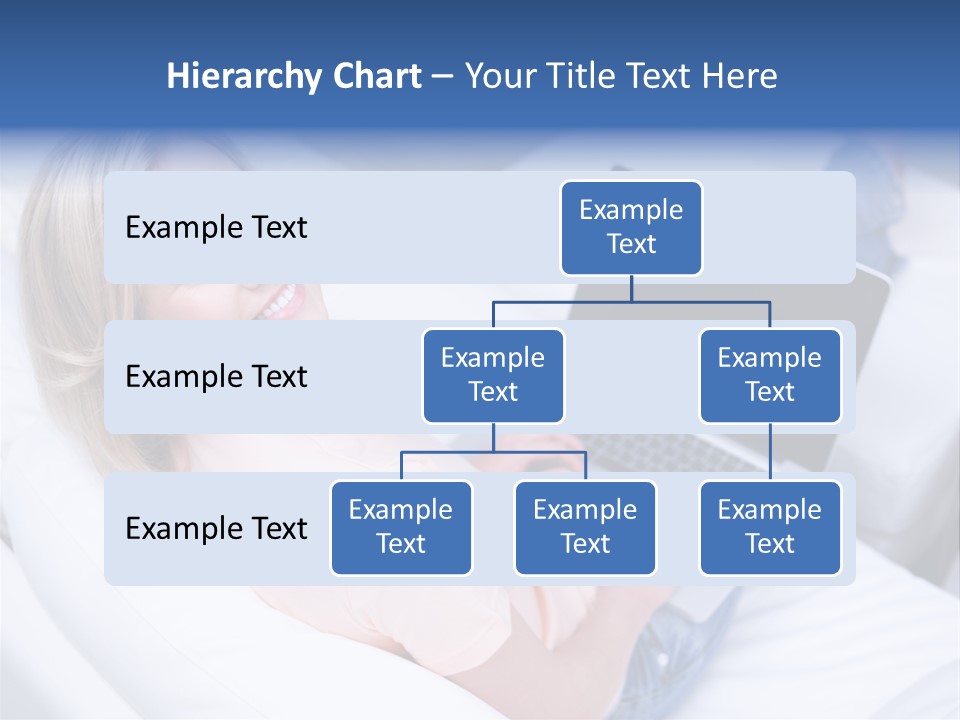 Hierarchy Chart – Your Title Text Here

Example Text

Example Text

Example Text

Example Text

Example Text

Example Text

Example Text

Example Text

Example Text